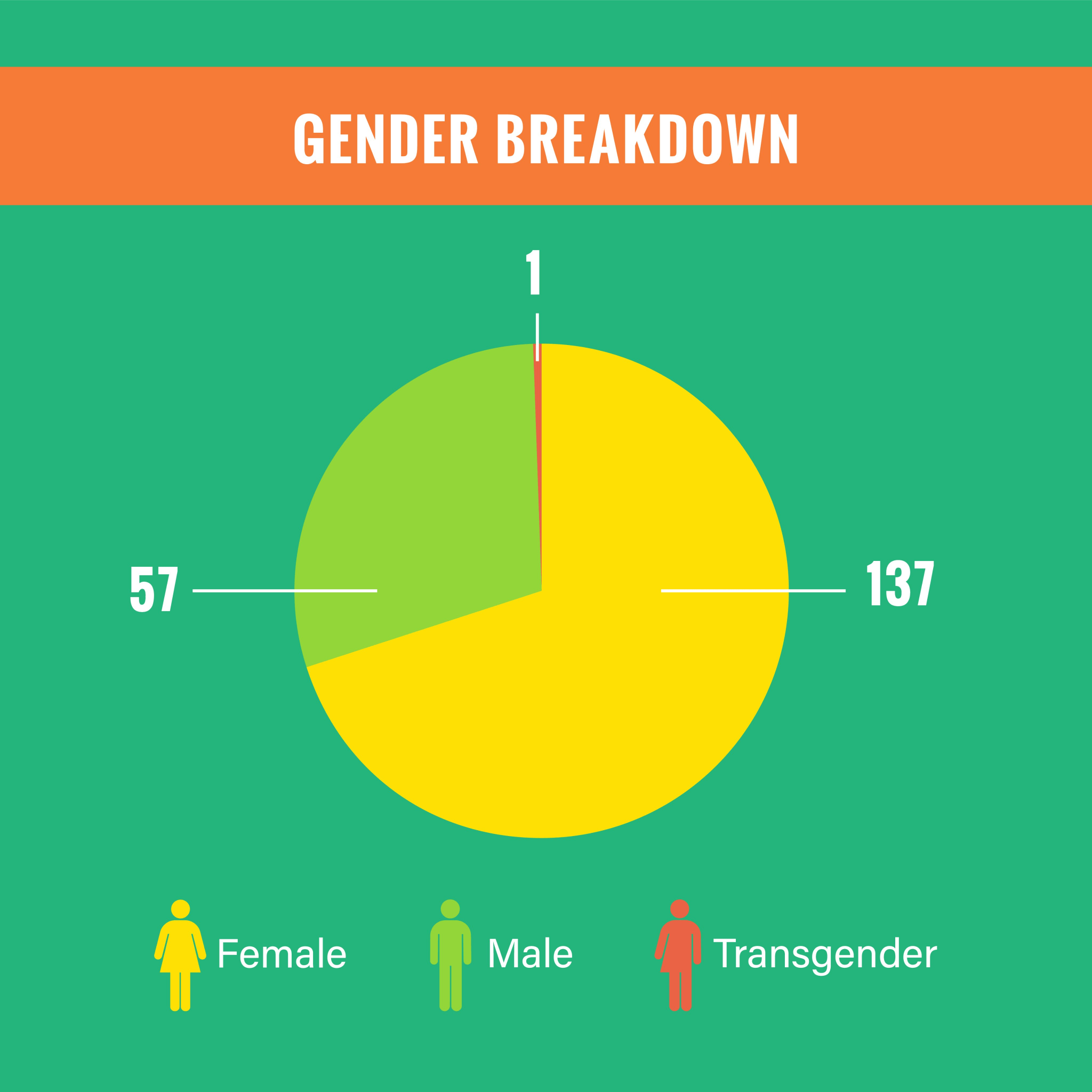 GENDER BREAKDOWN

1

57

137

Female

Male

Transgender